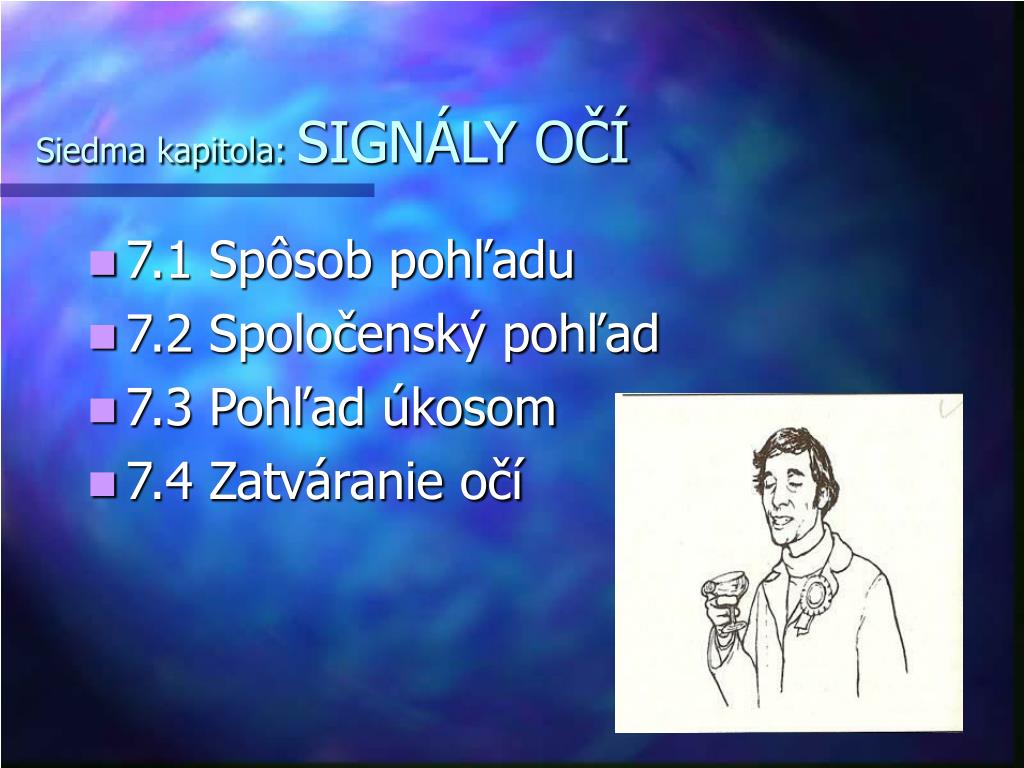 Siedma kapitola: SIGNÁLY OČÍ

7.1 Spôsob pohľadu

7.2 Spoločenský pohľad

7.3 Pohľad úkosom

7.4 Zatváranie očí